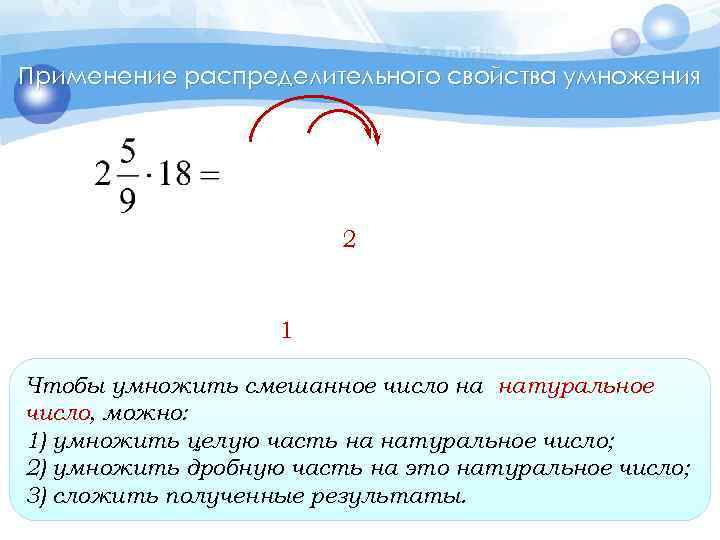 Применение распределительного свойства умножения

$2\frac{5}{9} \cdot 18 =$

2

1

Чтобы умножить смешанное число на натуральное число, можно:
1) умножить целую часть на натуральное число;
2) умножить дробную часть на это натуральное число;
3) сложить полученные результаты.